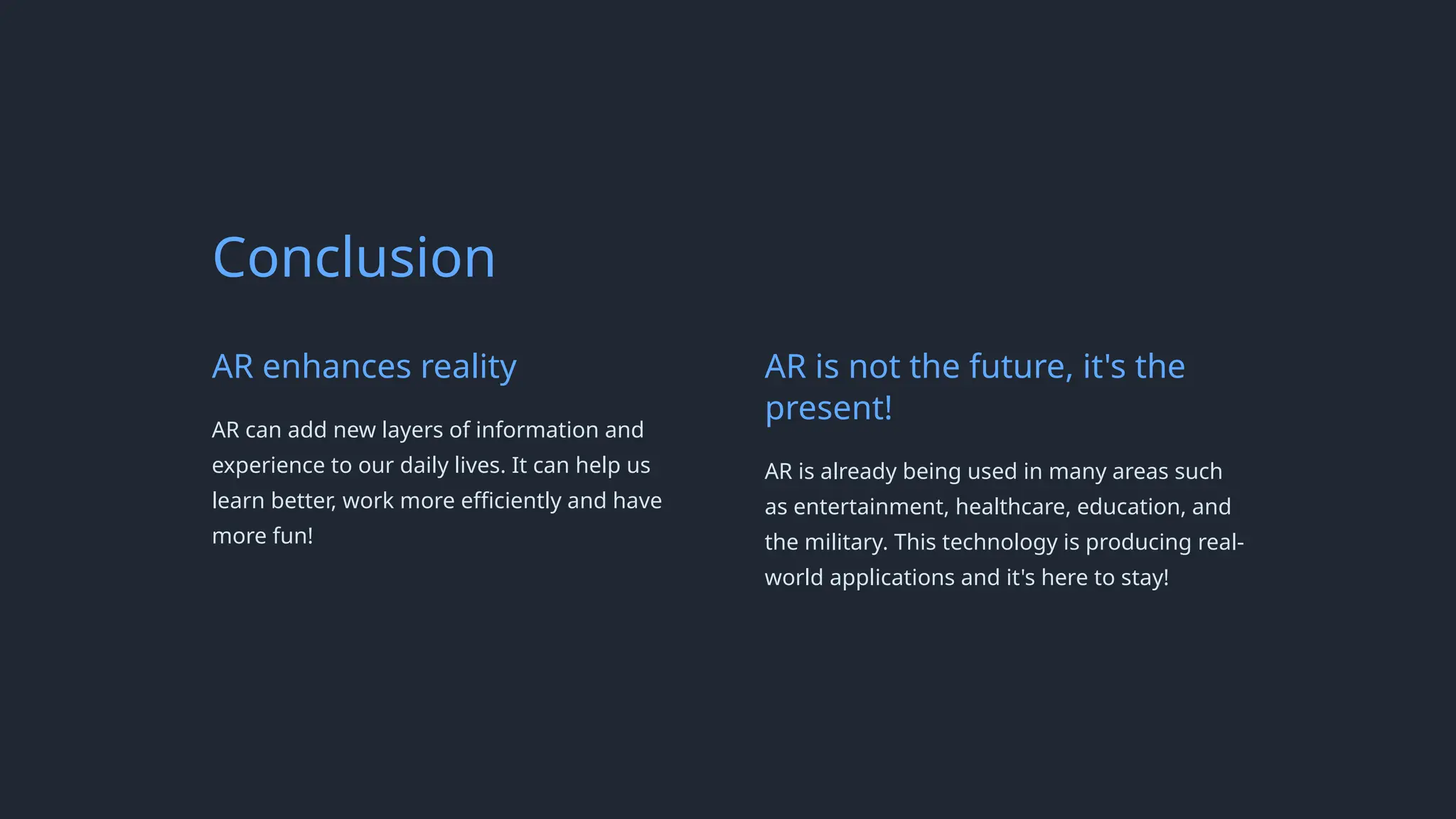 Conclusion

AR enhances reality

AR can add new layers of information and experience to our daily lives. It can help us learn better, work more efficiently and have more fun!

AR is not the future, it's the present!

AR is already being used in many areas such as entertainment, healthcare, education, and the military. This technology is producing real-world applications and it's here to stay!